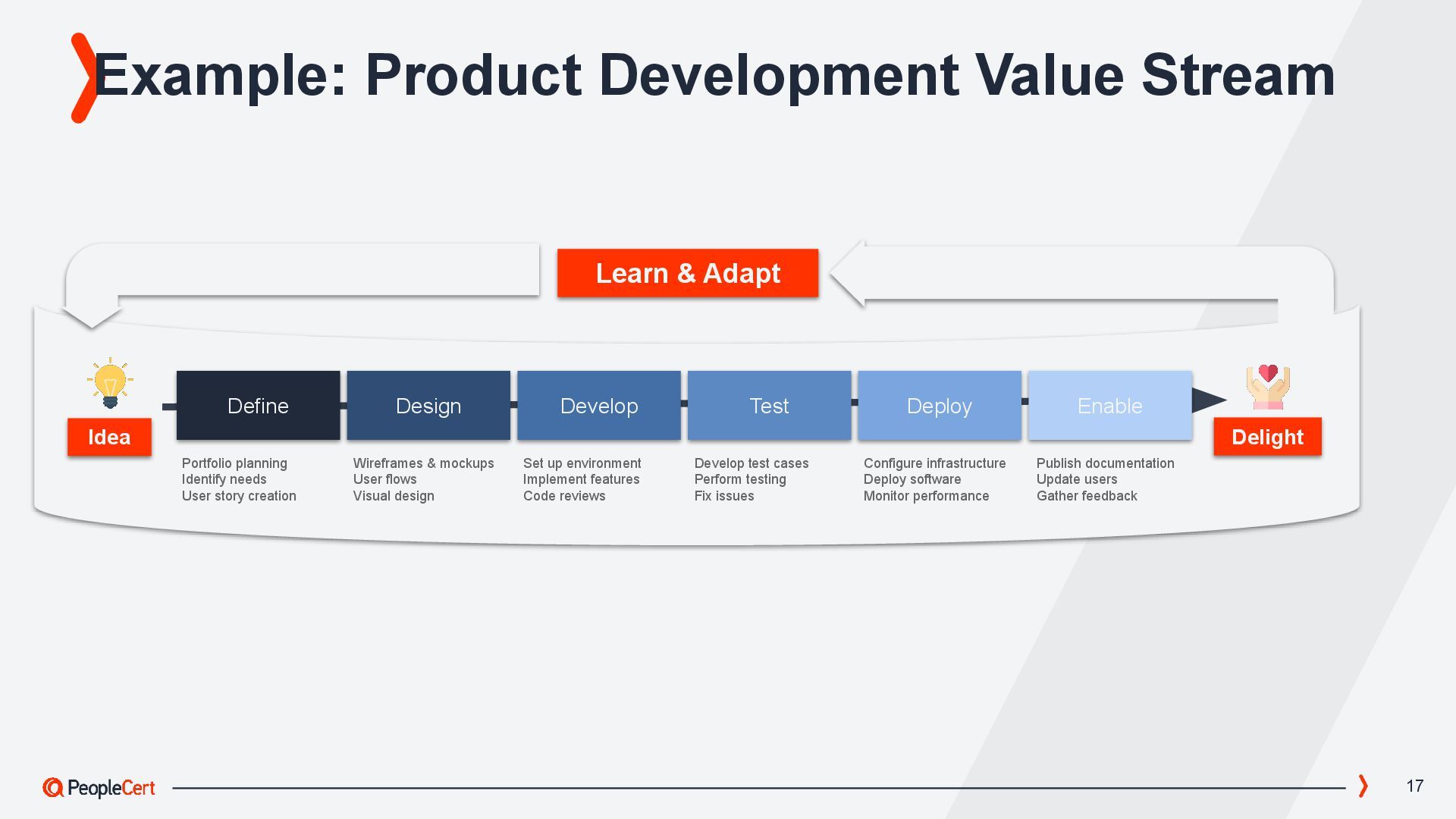 Example: Product Development Value Stream

Learn & Adapt

Idea

Define

Portfolio planning
Identify needs
User story creation

Design

Wireframes & mockups
User flows
Visual design

Develop

Set up environment
Implement features
Code reviews

Test

Develop test cases
Perform testing
Fix issues

Deploy

Configure infrastructure
Deploy software
Monitor performance

Enable

Publish documentation
Update users
Gather feedback

Delight

PeopleCert

17